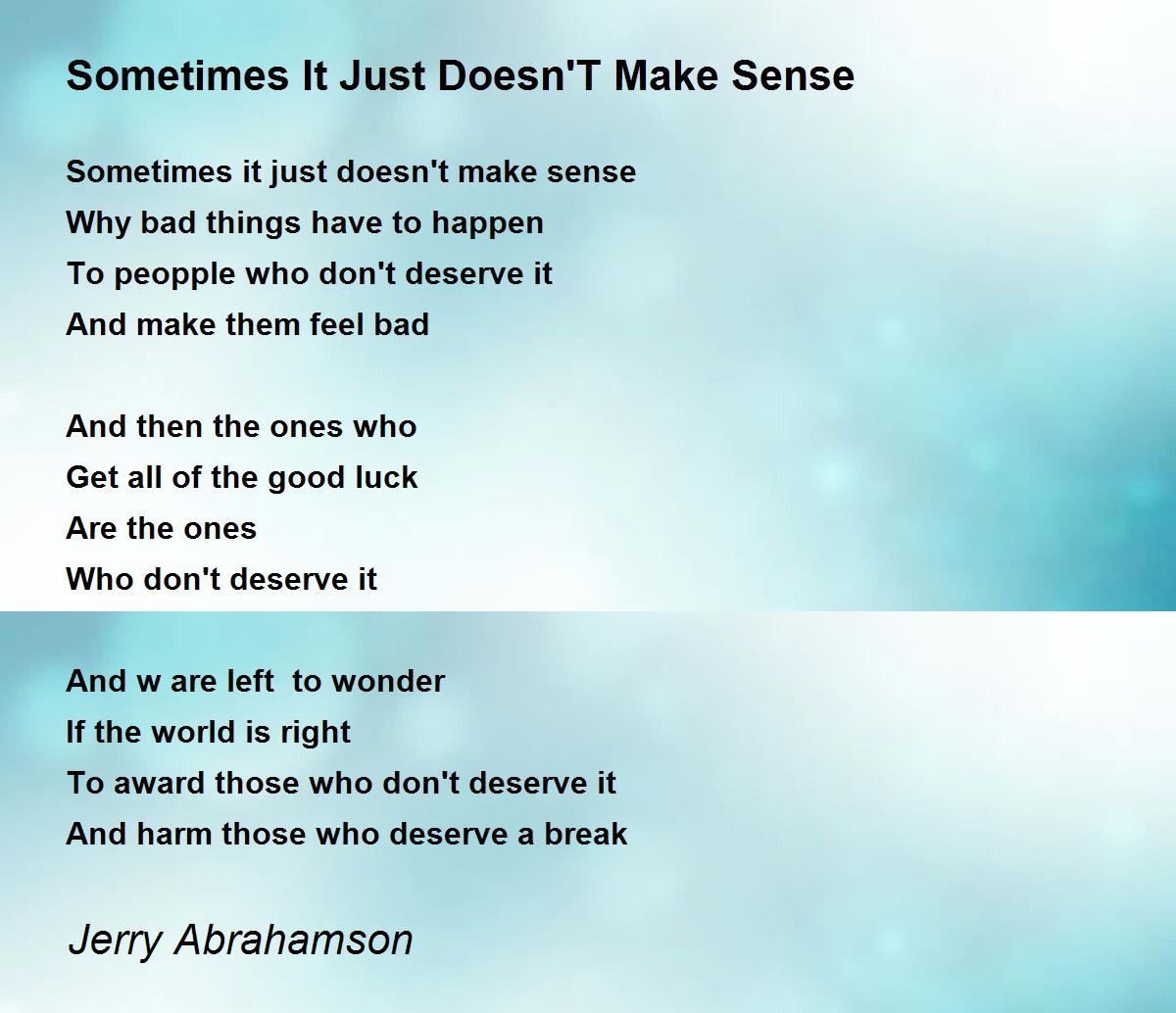 Sometimes It Just Doesn'T Make Sense

Sometimes it just doesn't make sense
Why bad things have to happen
To peopple who don't deserve it
And make them feel bad

And then the ones who
Get all of the good luck
Are the ones
Who don't deserve it

And w are left to wonder
If the world is right
To award those who don't deserve it
And harm those who deserve a break

Jerry Abrahamson